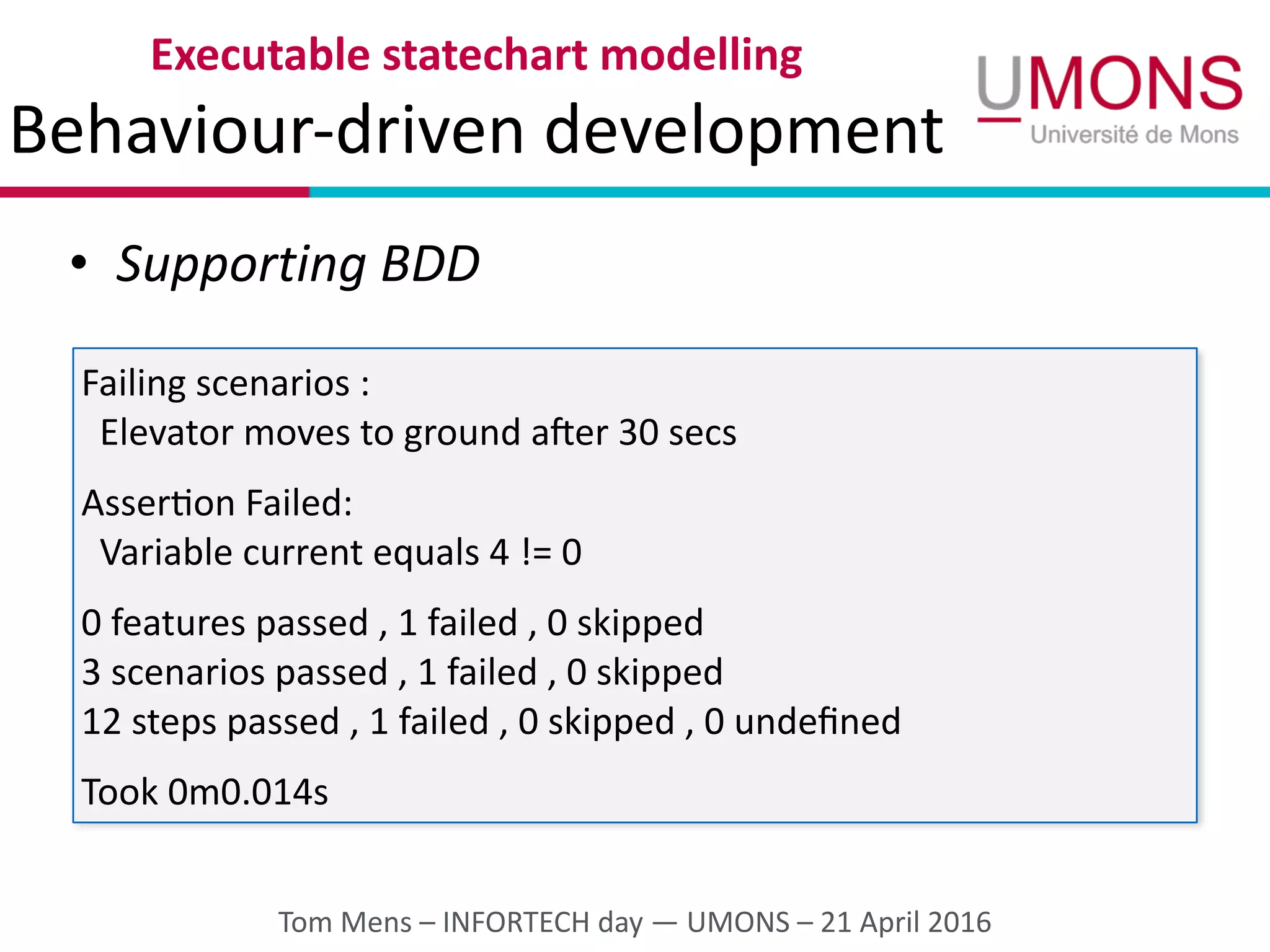 Executable statechart modelling

Behaviour-driven development

UMONS
Université de Mons

• Supporting BDD

Failing scenarios :
Elevator moves to ground after 30 secs

Assertion Failed:
Variable current equals 4 != 0

0 features passed , 1 failed , 0 skipped
3 scenarios passed , 1 failed , 0 skipped
12 steps passed , 1 failed , 0 skipped , 0 undefined

Took 0m0.014s

Tom Mens – INFORTECH day — UMONS – 21 April 2016